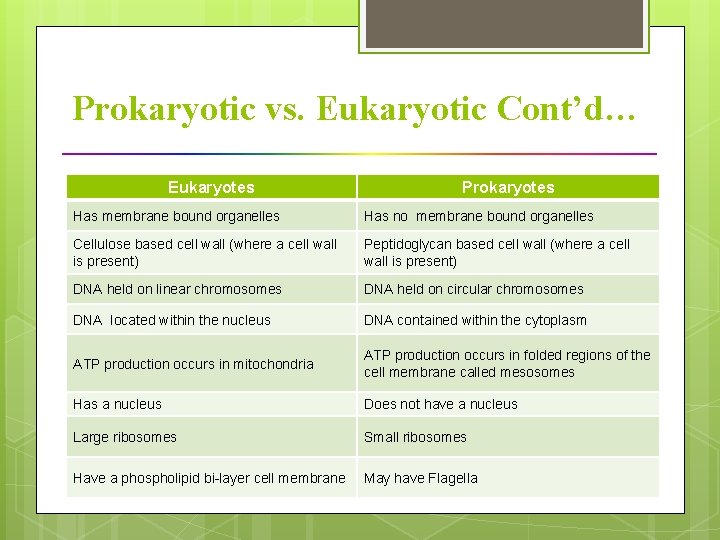 Prokaryotic vs. Eukaryotic Cont'd…

| Eukaryotes | Prokaryotes |
|---|---|
| Has membrane bound organelles | Has no membrane bound organelles |
| Cellulose based cell wall (where a cell wall is present) | Peptidoglycan based cell wall (where a cell wall is present) |
| DNA held on linear chromosomes | DNA held on circular chromosomes |
| DNA located within the nucleus | DNA contained within the cytoplasm |
| ATP production occurs in mitochondria | ATP production occurs in folded regions of the cell membrane called mesosomes |
| Has a nucleus | Does not have a nucleus |
| Large ribosomes | Small ribosomes |
| Have a phospholipid bi-layer cell membrane | May have Flagella |